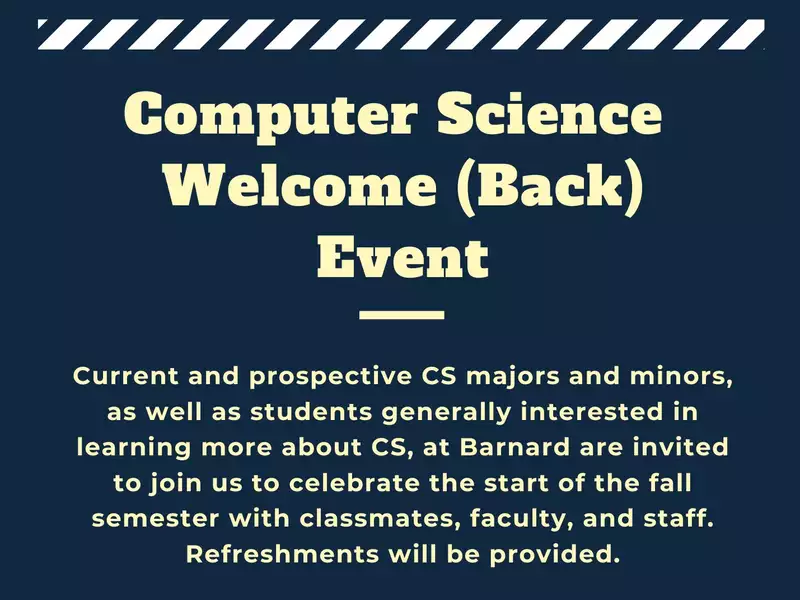 Computer Science Welcome (Back) Event

Current and prospective CS majors and minors, as well as students generally interested in learning more about CS, at Barnard are invited to join us to celebrate the start of the fall semester with classmates, faculty, and staff. Refreshments will be provided.